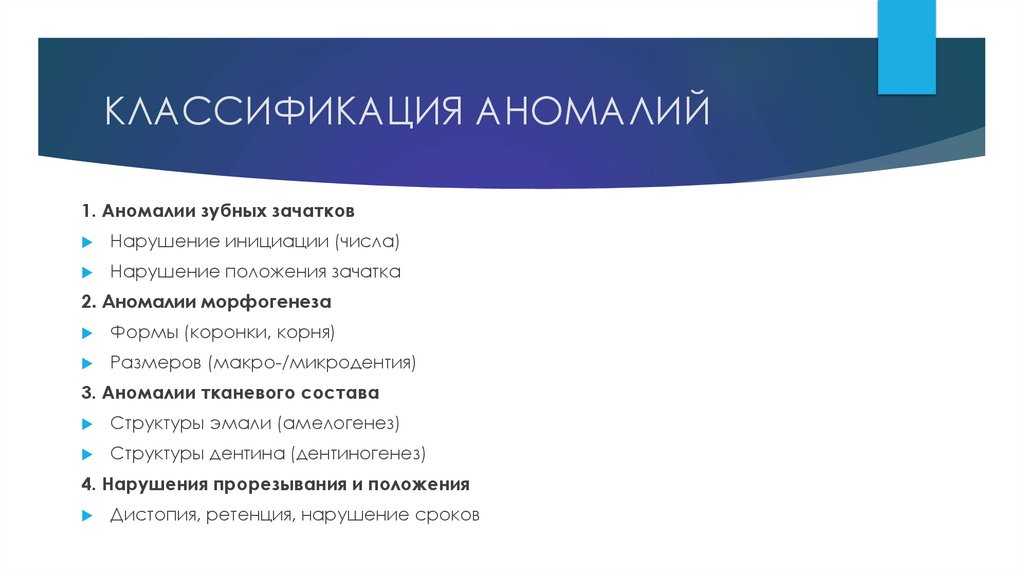 КЛАССИФИКАЦИЯ АНОМАЛИЙ

1. Аномалии зубных зачатков

Нарушение инициации (числа)

Нарушение положения зачатка

2. Аномалии морфогенеза

Формы (коронки, корня)

Размеров (макро-/микродентия)

3. Аномалии тканевого состава

Структуры эмали (амелогенез)

Структуры дентина (дентиногенез)

4. Нарушения прорезывания и положения

Дистопия, ретенция, нарушение сроков